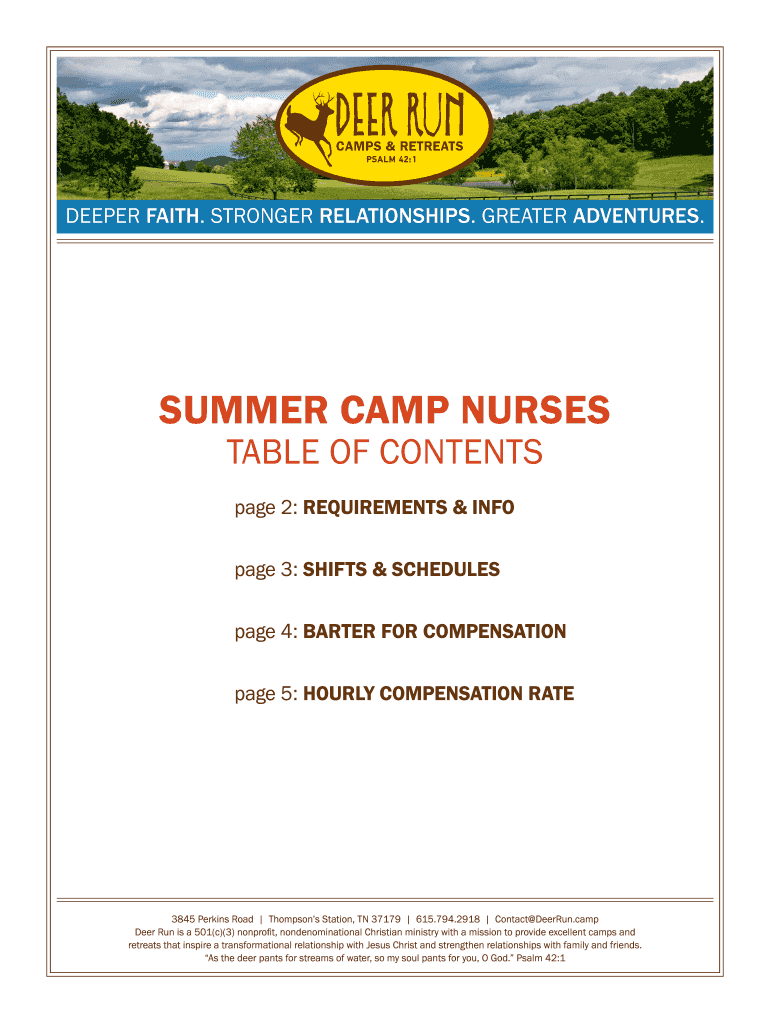 DEER RUN
CAMPS & RETREATS
PSALM 42:1

DEEPER FAITH. STRONGER RELATIONSHIPS. GREATER ADVENTURES.

SUMMER CAMP NURSES

TABLE OF CONTENTS

page 2: REQUIREMENTS & INFO

page 3: SHIFTS & SCHEDULES

page 4: BARTER FOR COMPENSATION

page 5: HOURLY COMPENSATION RATE

3845 Perkins Road | Thompson's Station, TN 37179 | 615.794.2918 | Contact@DeerRun.camp
Deer Run is a 501(c)(3) nonprofit, nondenominational Christian ministry with a mission to provide excellent camps and retreats that inspire a transformational relationship with Jesus Christ and strengthen relationships with family and friends.
"As the deer pants for streams of water, so my soul pants for you, O God." Psalm 42:1